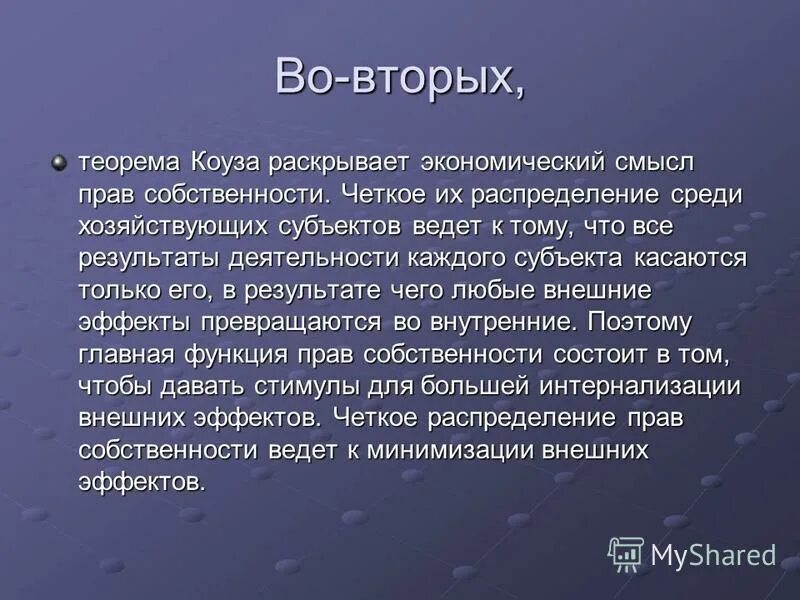 Во-вторых,

теорема Коуза раскрывает экономический смысл прав собственности. Четкое их распределение среди хозяйствующих субъектов ведет к тому, что все результаты деятельности каждого субъекта касаются только его, в результате чего любые внешние эффекты превращаются во внутренние. Поэтому главная функция прав собственности состоит в том, чтобы давать стимулы для большей интернализации внешних эффектов. Четкое распределение прав собственности ведет к минимизации внешних эффектов.

MyShared